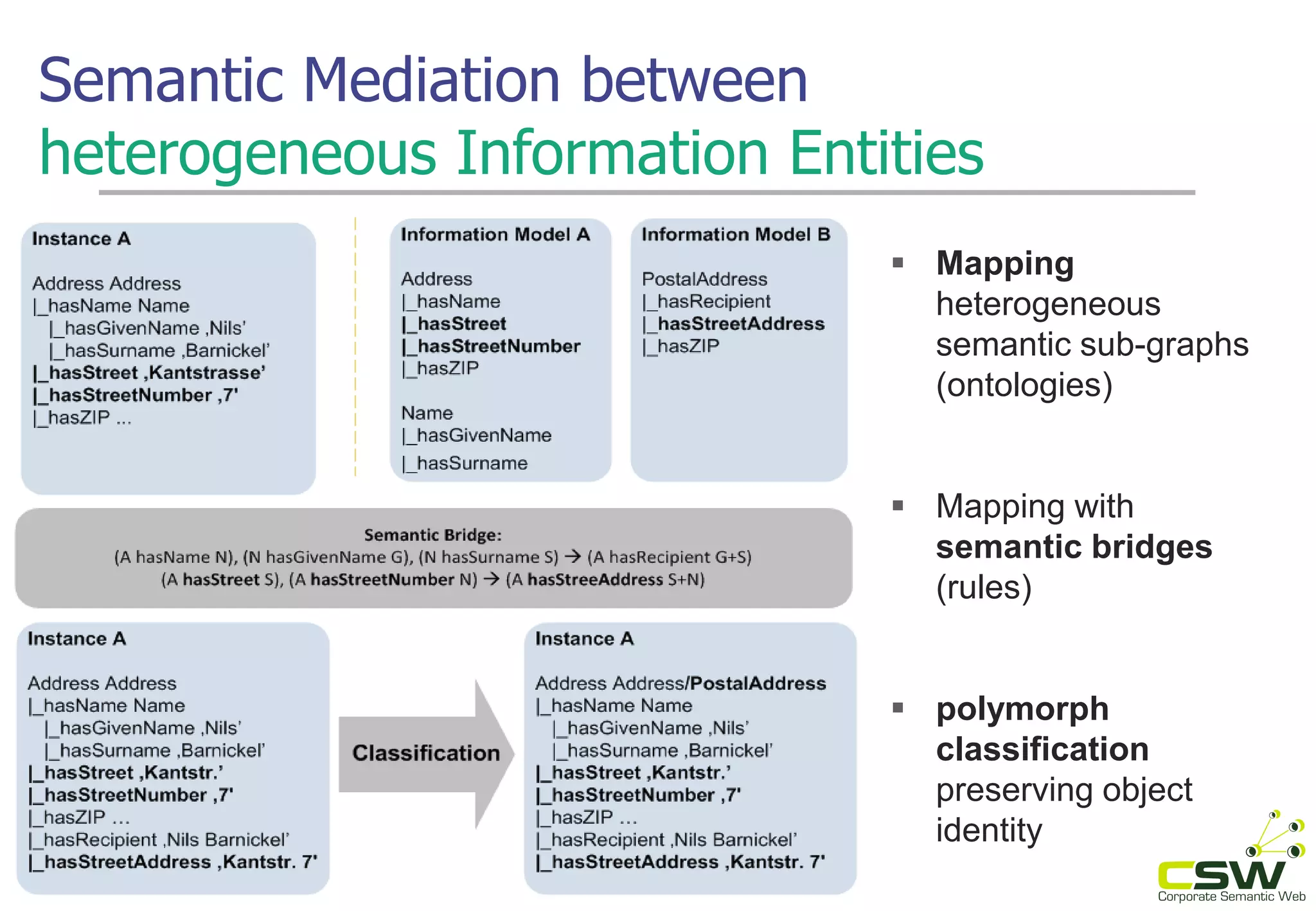 Semantic Mediation between heterogeneous Information Entities

Instance A

Address Address
|_hasName Name
|_hasGivenName ‚Nils'
|_hasSurname ‚Barnickel'
|_hasStreet ‚Kantstrasse'
|_hasStreetNumber ‚7'
|_hasZIP ...

Information Model A

Address
|_hasName
|_hasStreet
|_hasStreetNumber
|_hasZIP

Name
|_hasGivenName
|_hasSurname

Information Model B

PostalAddress
|_hasRecipient
|_hasStreetAddress
|_hasZIP

Semantic Bridge:
(A hasName N), (N hasGivenName G), (N hasSurname S) → (A hasRecipient G+S)
(A hasStreet S), (A hasStreetNumber N) → (A hasStreeAddress S+N)

Instance A

Address Address
|_hasName Name
|_hasGivenName ‚Nils'
|_hasSurname ‚Barnickel'
|_hasStreet ‚Kantstr.'
|_hasStreetNumber ‚7'
|_hasZIP ...
|_hasRecipient ‚Nils Barnickel'
|_hasStreetAddress ‚Kantstr. 7'

Classification

Instance A

Address Address/PostalAddress
|_hasName Name
|_hasGivenName ‚Nils'
|_hasSurname ‚Barnickel'
|_hasStreet ‚Kantstr.'
|_hasStreetNumber ‚7'
|_hasZIP ...
|_hasRecipient ‚Nils Barnickel'
|_hasStreetAddress ‚Kantstr. 7'

▪ Mapping heterogeneous semantic sub-graphs (ontologies)

▪ Mapping with semantic bridges (rules)

▪ polymorph classification preserving object identity

CSW
Corporate Semantic Web